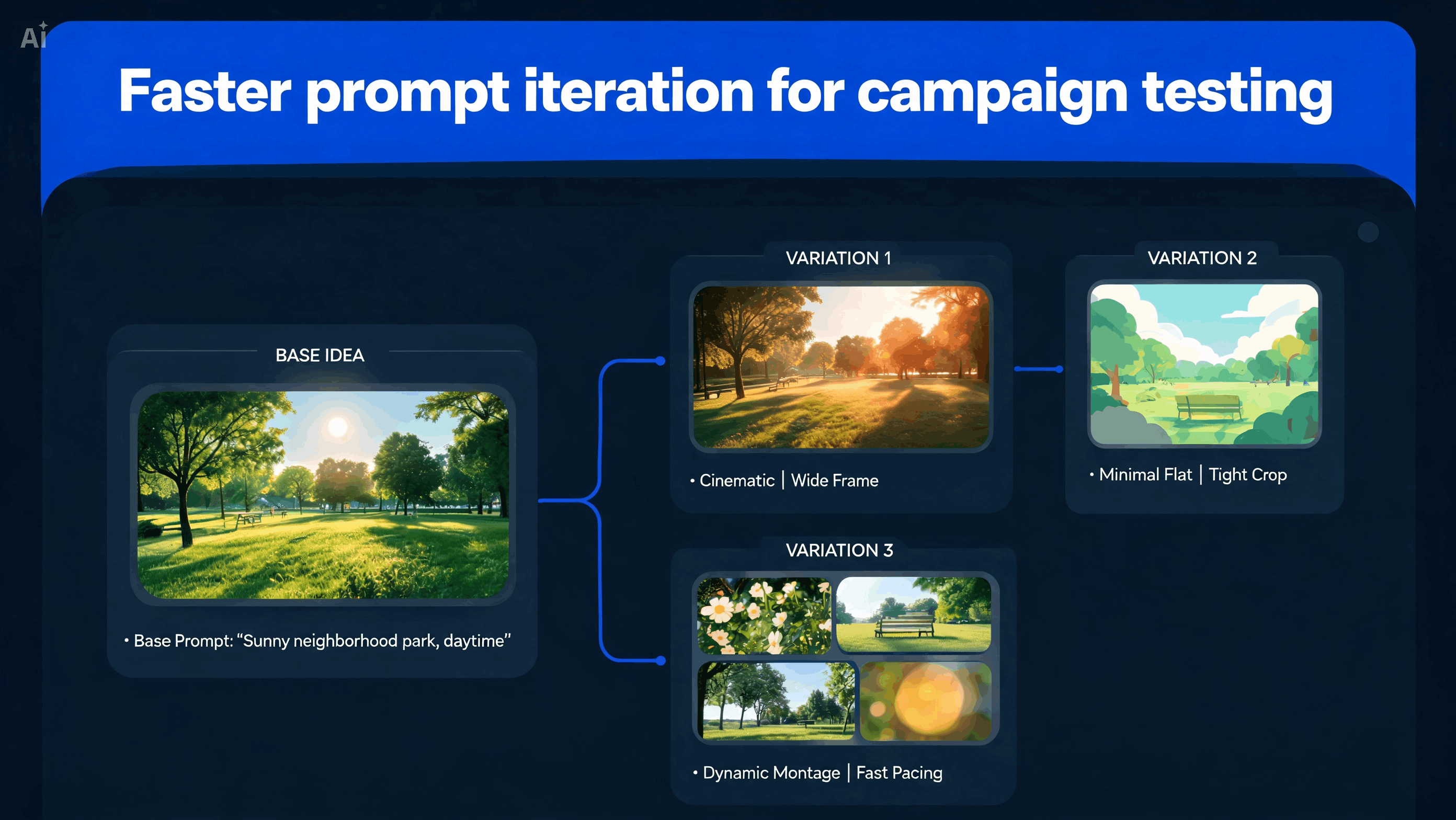 Ai

Faster prompt iteration for campaign testing

BASE IDEA

• Base Prompt: “Sunny neighborhood park, daytime”

VARIATION 1

• Cinematic | Wide Frame

VARIATION 2

• Minimal Flat | Tight Crop

VARIATION 3

• Dynamic Montage | Fast Pacing